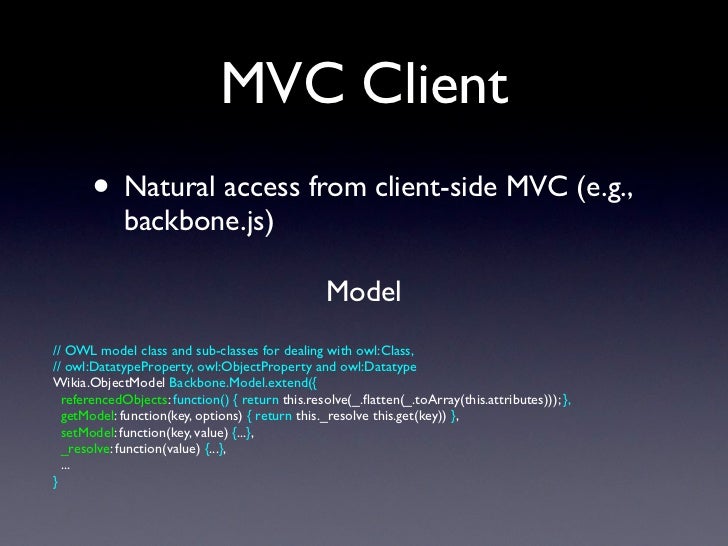 MVC Client

• Natural access from client-side MVC (e.g., backbone.js)

Model

// OWL model class and sub-classes for dealing with owl:Class,
// owl:DatatypeProperty, owl:ObjectProperty and owl:Datatype
Wikia.ObjectModel Backbone.Model.extend({
 referencedObjects: function() { return this.resolve(_.flatten(_.toArray(this.attributes))); },
 getModel: function(key, options) { return this._resolve this.get(key)) },
 setModel: function(key, value) {...},
 _resolve: function(value) {...},
 ...
}